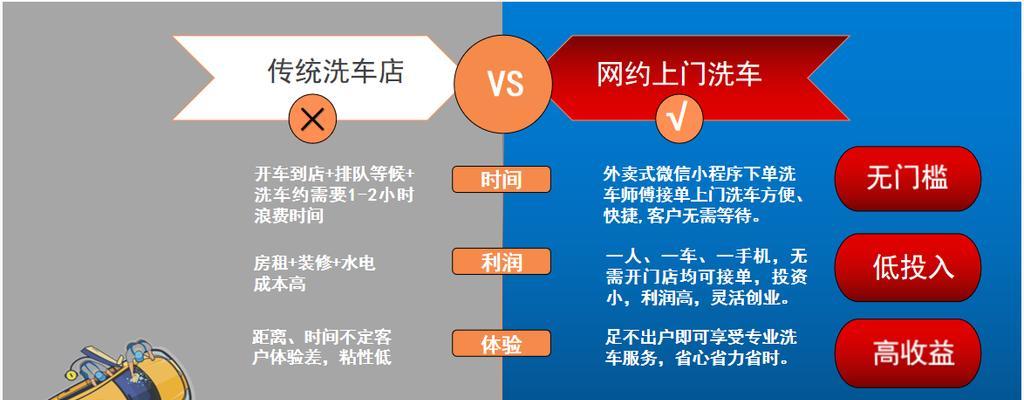 传统洗车店

×

VS

网约上门洗车

√

开车到店+排队等候+洗车约需要1-2小时浪费时间

时间

外卖式微信小程序下单洗车师傅接单上门洗车方便、快捷，客户无需等待。

无门槛

房租+装修+水电成本高

利润

一人、一车、一手机，无需开门店均可接单，投资小，利润高，灵活创业。

低投入

距离、时间不定客户体验差，粘性低

体验

足不出户即可享受专业洗车服务，省心省力省时。

高收益